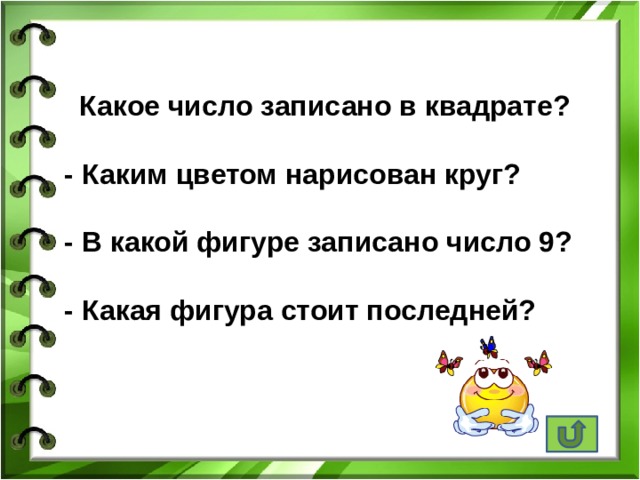 Какое число записано в квадрате?

- Каким цветом нарисован круг?

- В какой фигуре записано число 9?

- Какая фигура стоит последней?